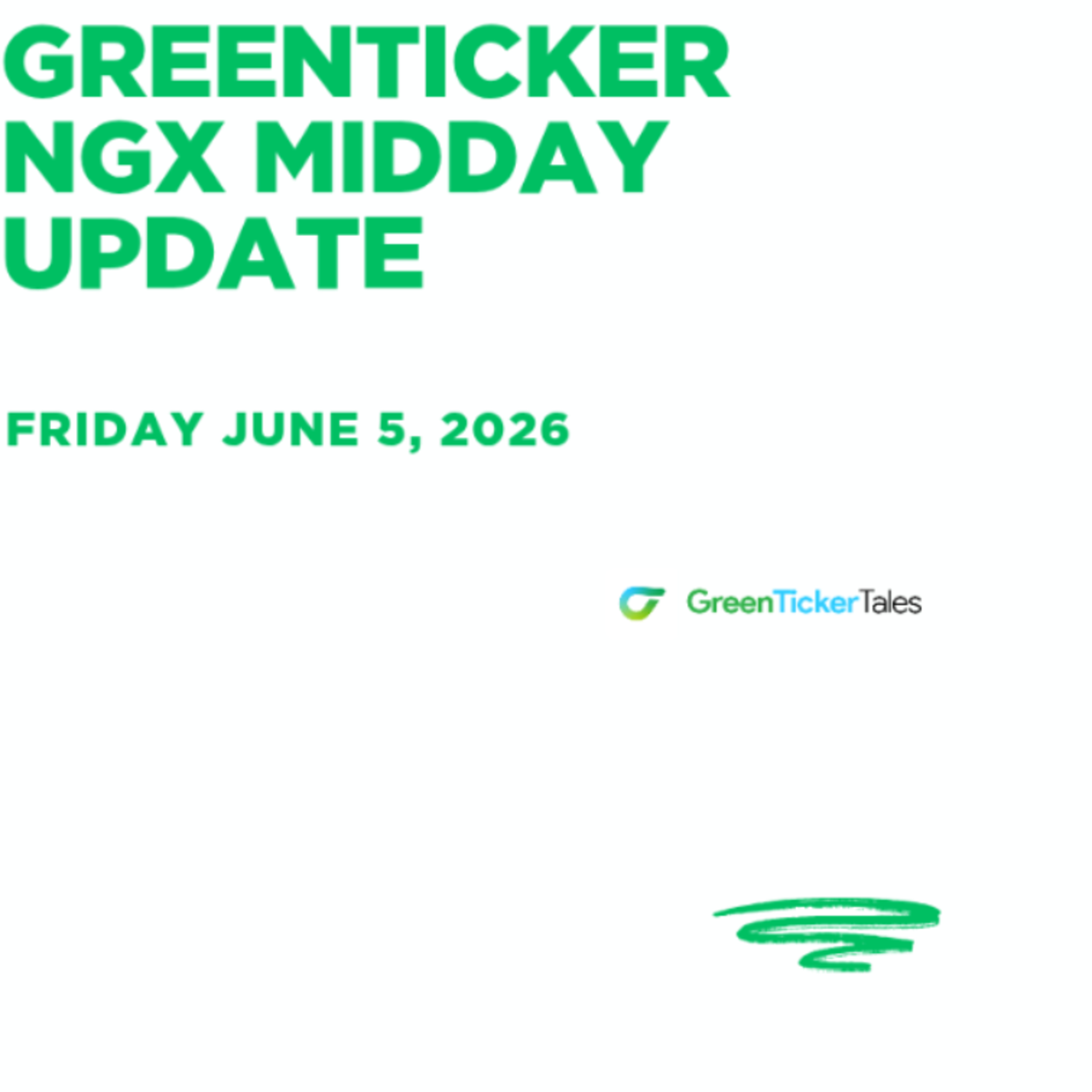 GREENTICKER NGX MIDDAY UPDATE

FRIDAY JUNE 5, 2026

GreenTickerTales